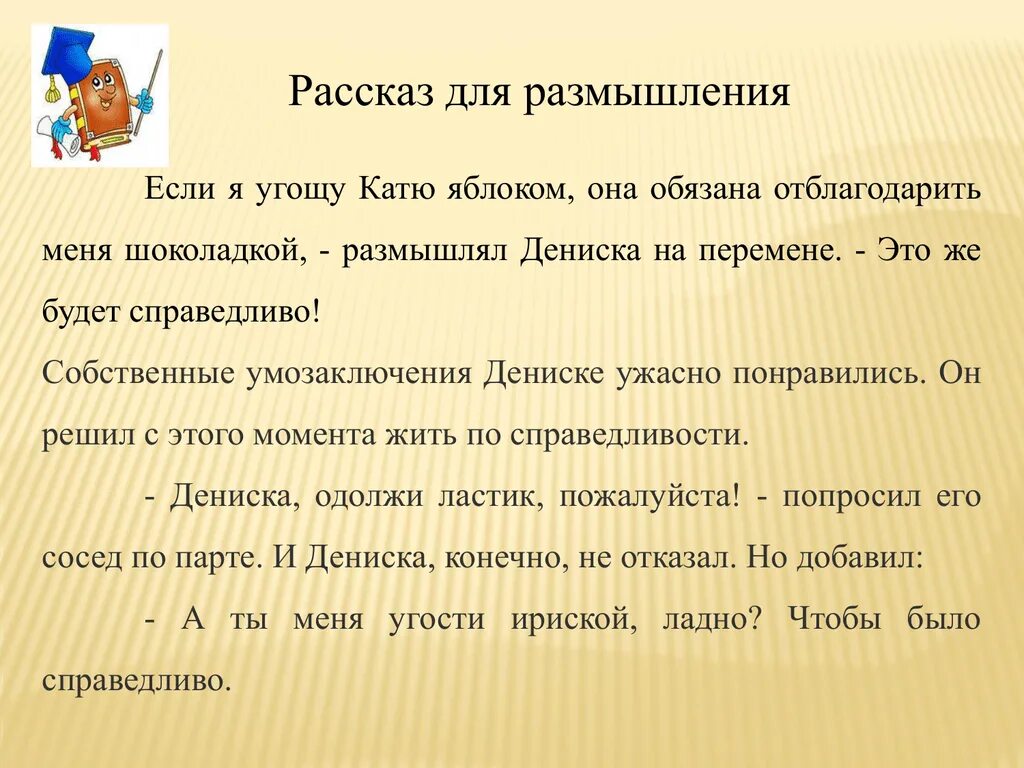 Рассказ для размышления

Если я угощу Катю яблоком, она обязана отблагодарить меня шоколадкой, - размышлял Дениска на перемене. - Это же будет справедливо!

Собственные умозаключения Дениске ужасно понравились. Он решил с этого момента жить по справедливости.

- Дениска, одолжи ластик, пожалуйста! - попросил его сосед по парте. И Дениска, конечно, не отказал. Но добавил:

- А ты меня угости ириской, ладно? Чтобы было справедливо.